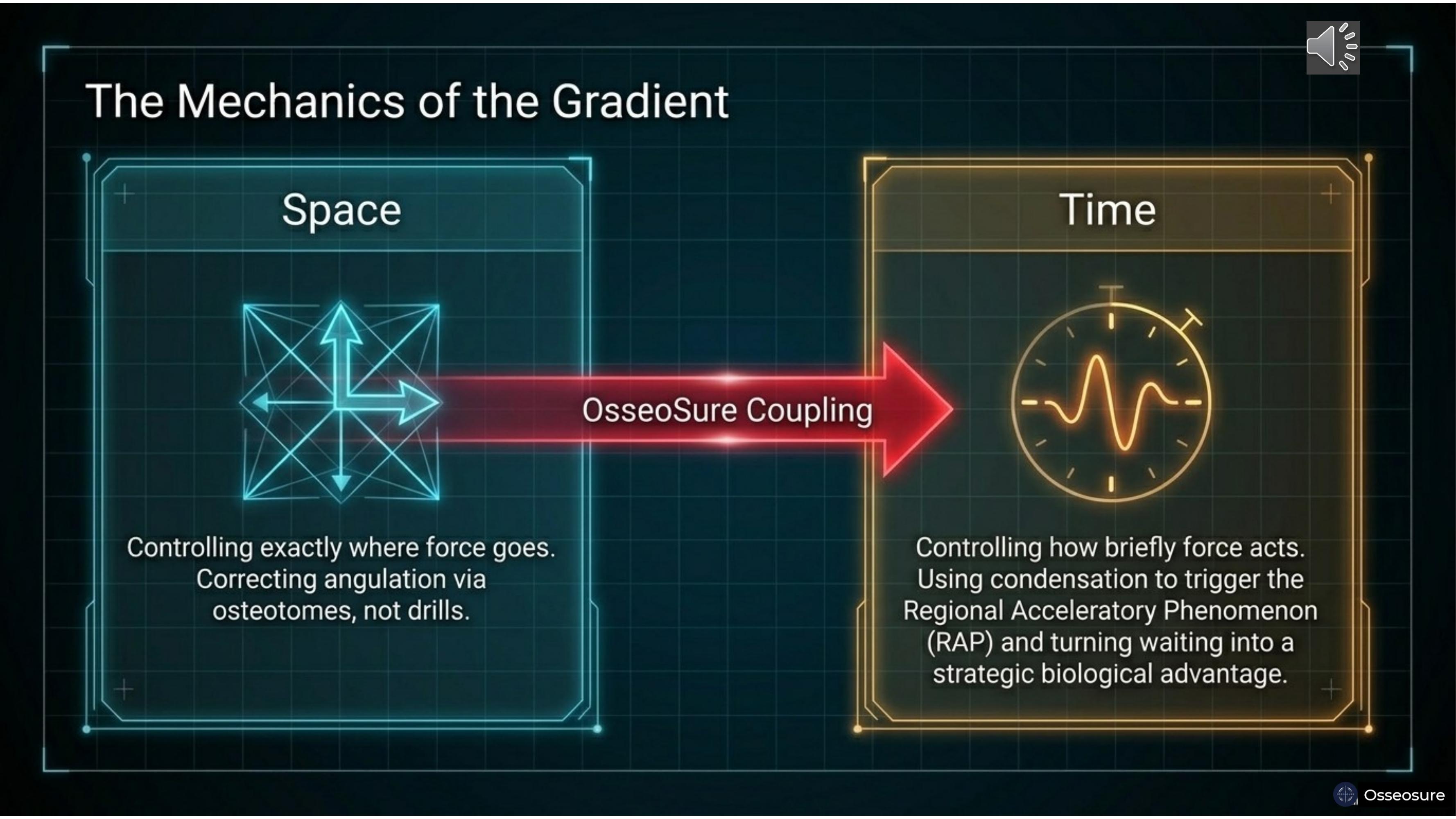 The Mechanics of the Gradient

Space

Controlling exactly where force goes. Correcting angulation via osteotomes, not drills.

OsseoSure Coupling

Time

Controlling how briefly force acts. Using condensation to trigger the Regional Acceleratory Phenomenon (RAP) and turning waiting into a strategic biological advantage.

Osseosure